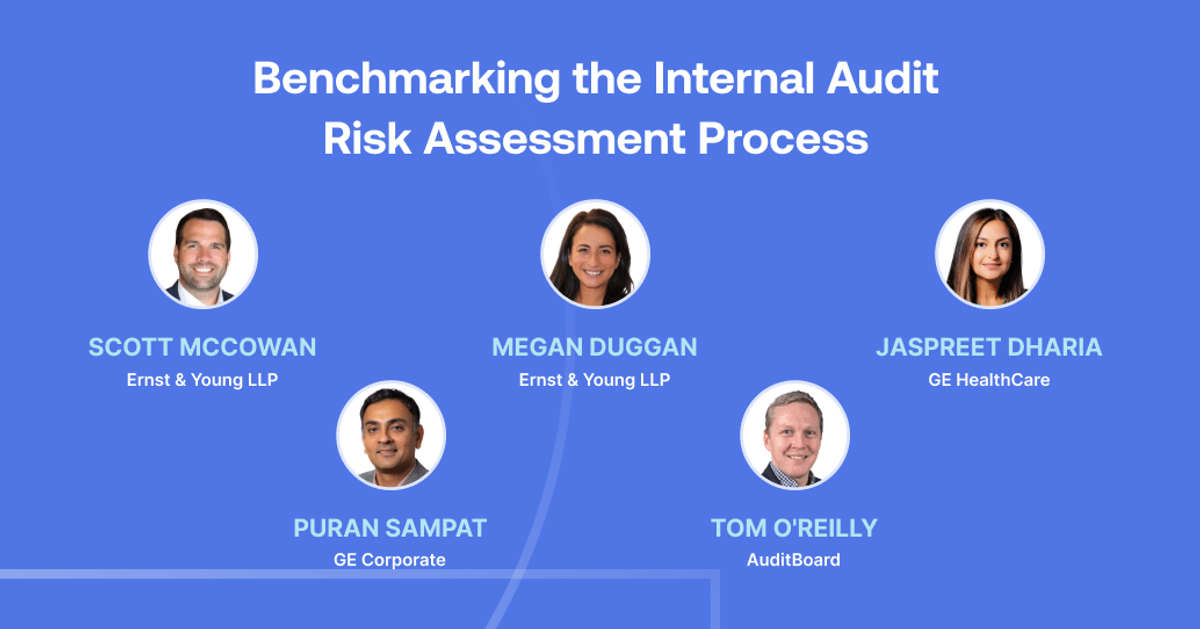 Benchmarking the Internal Audit Risk Assessment Process

SCOTT MCCOWAN
Ernst & Young LLP

MEGAN DUGGAN
Ernst & Young LLP

JASPREET DHARIA
GE HealthCare

PURAN SAMPAT
GE Corporate

TOM O'REILLY
AuditBoard